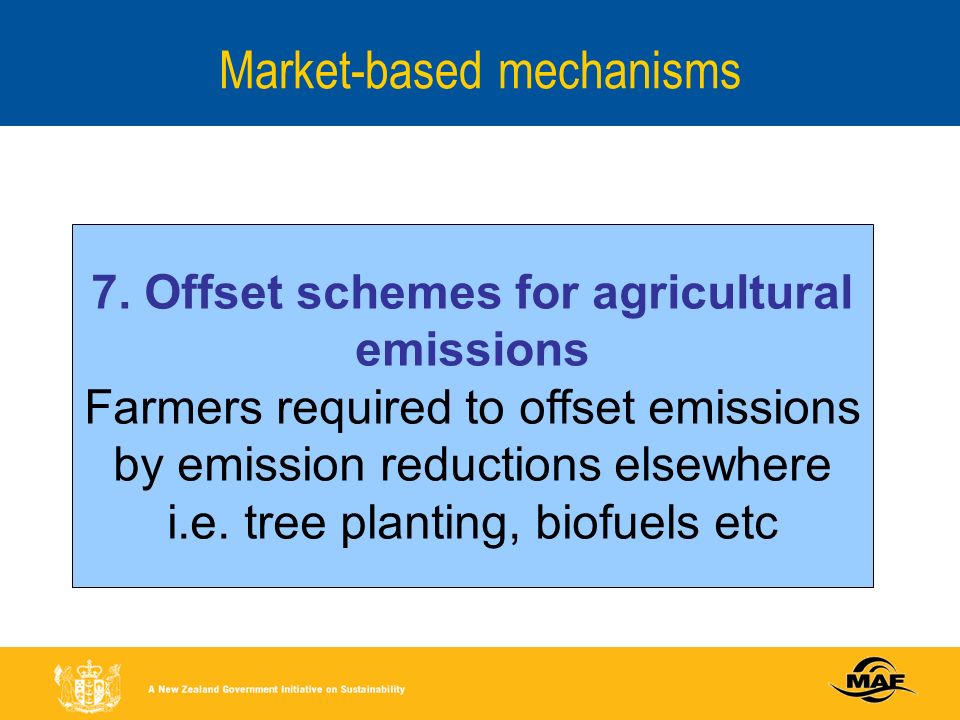 Market-based mechanisms

7. Offset schemes for agricultural emissions
Farmers required to offset emissions by emission reductions elsewhere i.e. tree planting, biofuels etc

A New Zealand Government Initiative on Sustainability

MAF